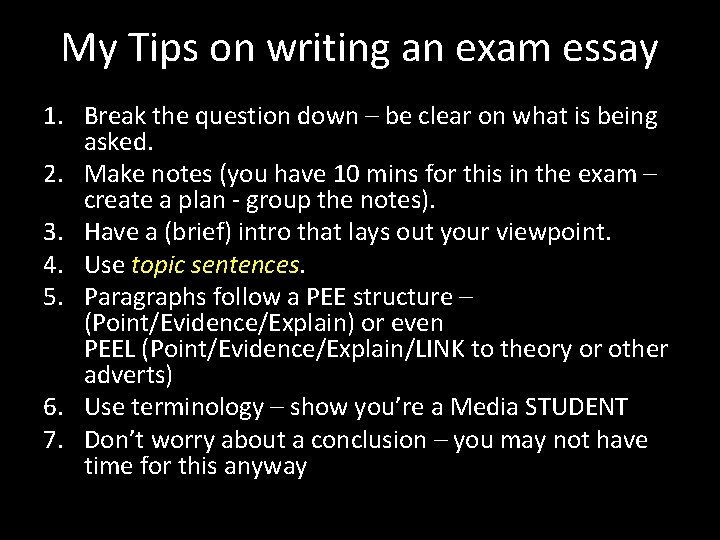 My Tips on writing an exam essay

1. Break the question down – be clear on what is being asked.
2. Make notes (you have 10 mins for this in the exam – create a plan - group the notes).
3. Have a (brief) intro that lays out your viewpoint.
4. Use topic sentences.
5. Paragraphs follow a PEE structure – (Point/Evidence/Explain) or even PEEL (Point/Evidence/Explain/LINK to theory or other adverts)
6. Use terminology – show you're a Media STUDENT
7. Don't worry about a conclusion – you may not have time for this anyway